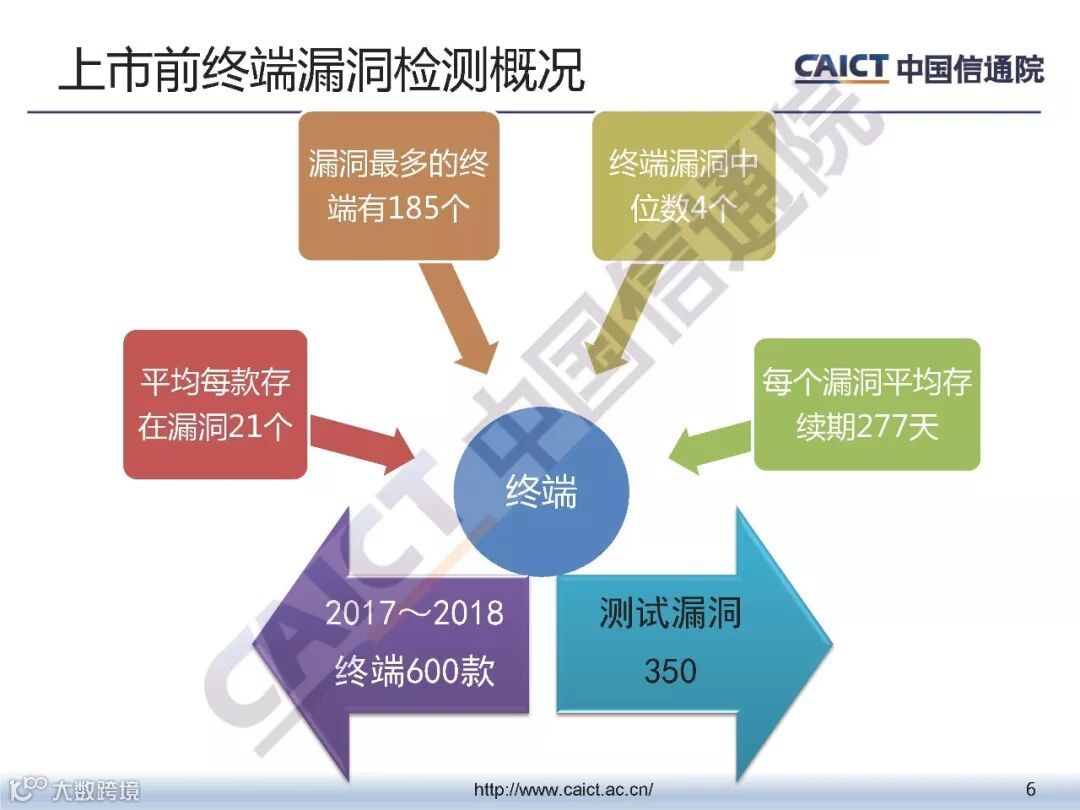 上市前终端漏洞检测概况

CAICT 中国信通院

漏洞最多的终端有185个

终端漏洞中位数4个

平均每款存在漏洞21个

每个漏洞平均存续期277天

终端

2017～2018
终端600款

测试漏洞
350

CAICT 中国信通院

大数跨境

http://www.caict.ac.cn/

6